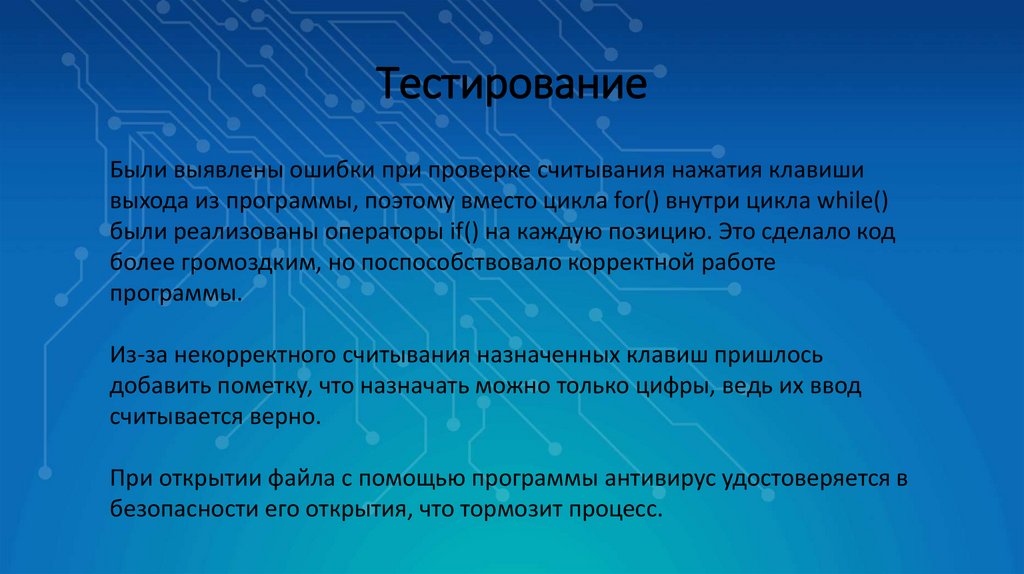 Тестирование

Были выявлены ошибки при проверке считывания нажатия клавиши выхода из программы, поэтому вместо цикла for() внутри цикла while() были реализованы операторы if() на каждую позицию. Это сделало код более громоздким, но поспособствовало корректной работе программы.

Из-за некорректного считывания назначенных клавиш пришлось добавить пометку, что назначать можно только цифры, ведь их ввод считывается верно.

При открытии файла с помощью программы антивирус удостоверяется в безопасности его открытия, что тормозит процесс.